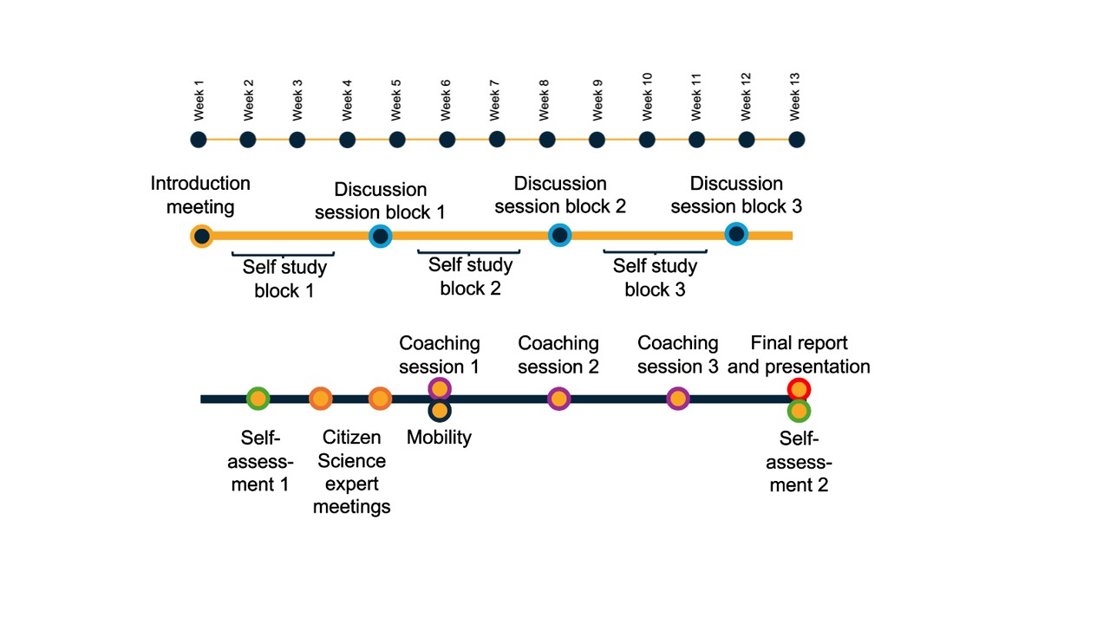 Week 1 Week 2 Week 3 Week 4 Week 5 Week 6 Week 7 Week 8 Week 9 Week 10 Week 11 Week 12 Week 13

Introduction meeting

Discussion session block 1

Discussion session block 2

Discussion session block 3

Self study block 1

Self study block 2

Self study block 3

Coaching session 1

Coaching session 2

Coaching session 3

Final report and presentation

Self-assessment 1

Citizen Science expert meetings

Mobility

Self-assessment 2